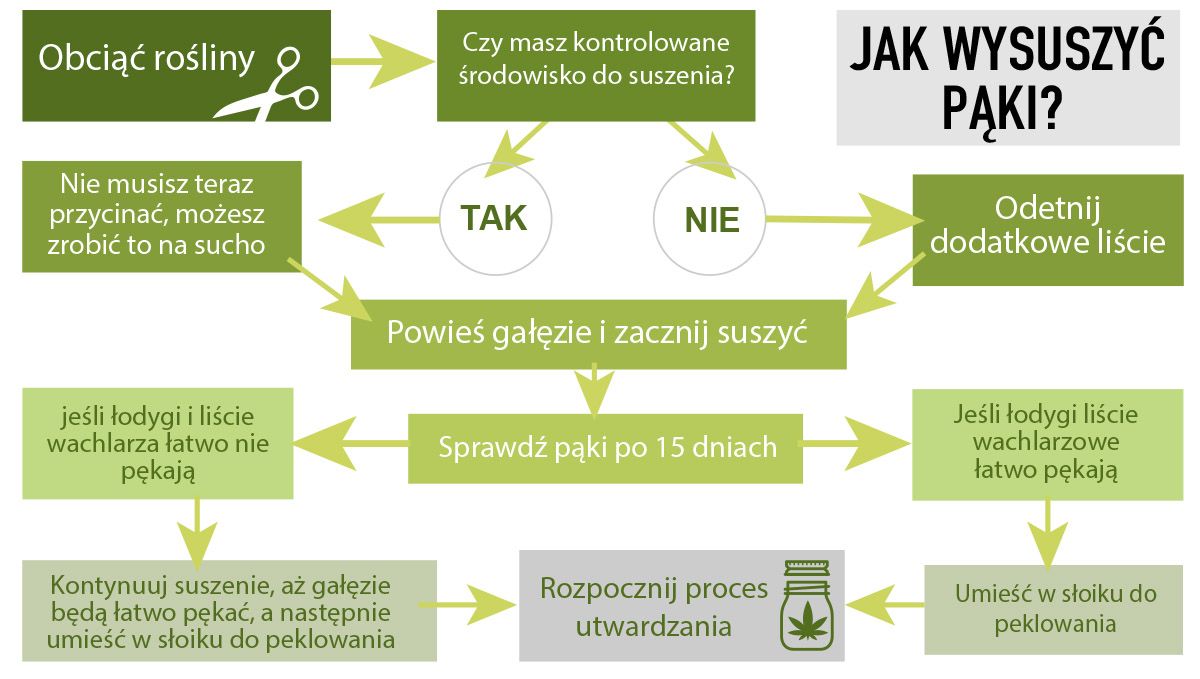 Obciąć rośliny

Czy masz kontrolowane środowisko do suszenia?

JAK WYSUSZYĆ PĄKI?

Nie musisz teraz przycinać, możesz zrobić to na sucho

TAK

NIE

Odetnij dodatkowe liście

Powieś gałęzie i zacznij suszyć

jeśli łodygi i liście wachlarza łatwo nie pękają

Sprawdź pąki po 15 dniach

Jeśli łodygi liście wachlarzowe łatwo pękają

Kontynuuj suszenie, aż gałęzie będą łatwo pękać, a następnie umieść w słoiku do peklowania

Rozpocznij proces utwardzania

Umieść w słoiku do peklowania